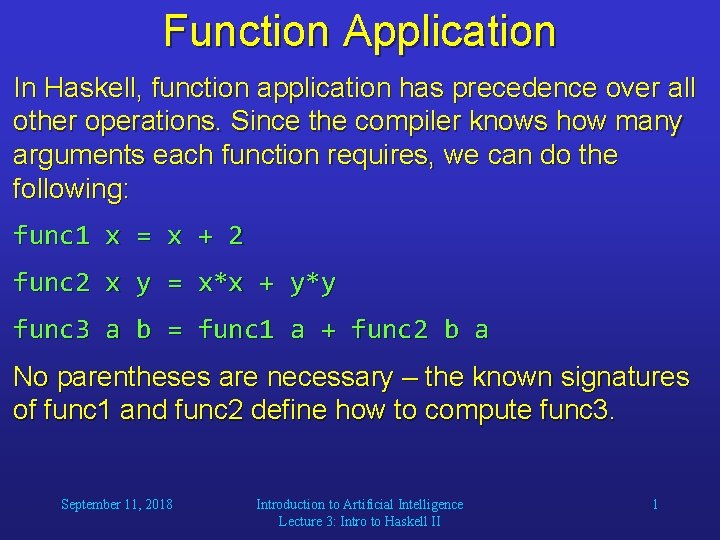 Function Application

In Haskell, function application has precedence over all other operations. Since the compiler knows how many arguments each function requires, we can do the following:

func1 x = x + 2

func2 x y = x*x + y*y

func3 a b = func1 a + func2 b a

No parentheses are necessary – the known signatures of func1 and func2 define how to compute func3.

September 11, 2018

Introduction to Artificial Intelligence
Lecture 3: Intro to Haskell II

1